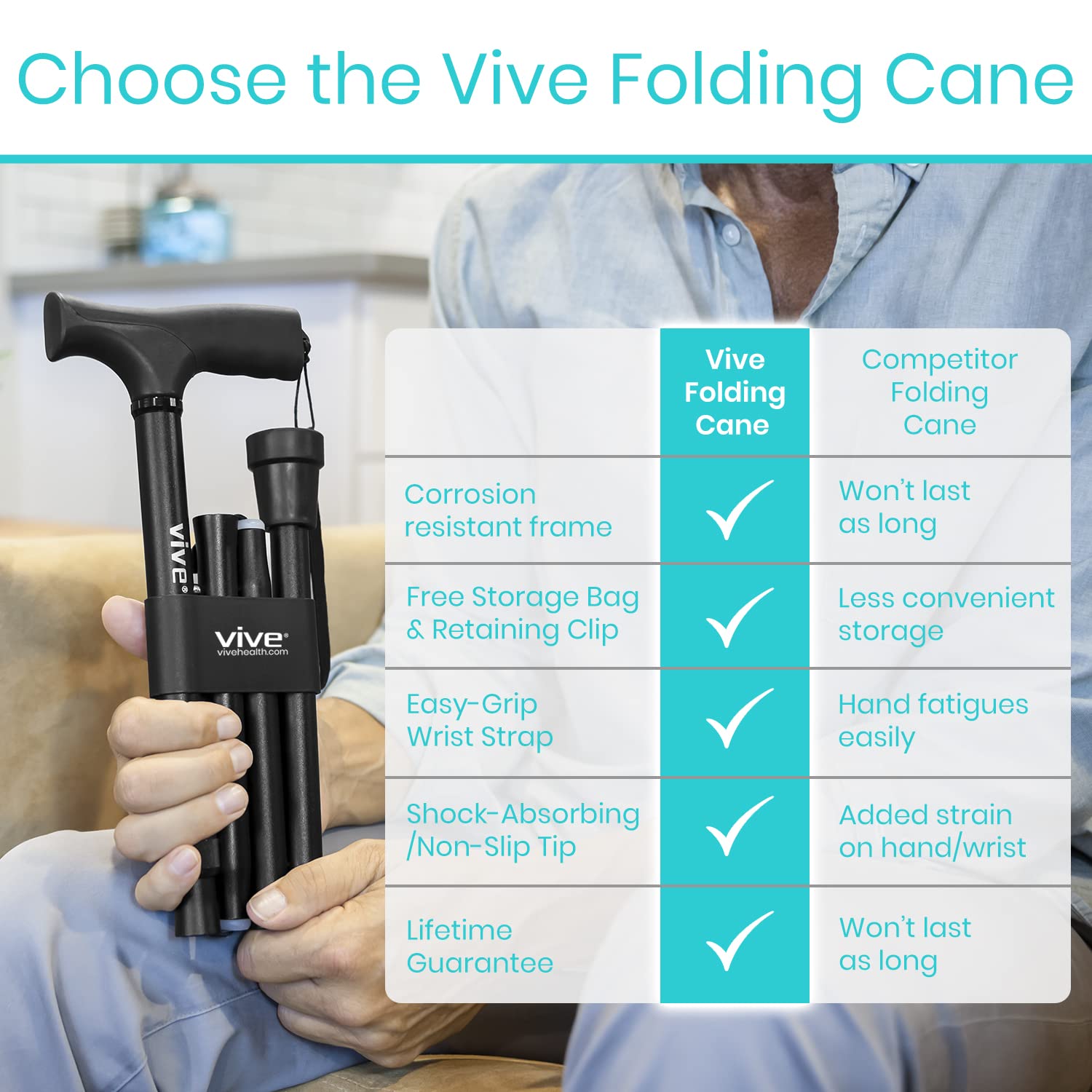 Choose the Vive Folding Cane

vive®

vive®
vivehealth.com

| | Vive Folding Cane | Competitor Folding Cane |
|---|---|---|
| Corrosion resistant frame | ✓ | Won't last as long |
| Free Storage Bag & Retaining Clip | ✓ | Less convenient storage |
| Easy-Grip Wrist Strap | ✓ | Hand fatigues easily |
| Shock-Absorbing /Non-Slip Tip | ✓ | Added strain on hand/wrist |
| Lifetime Guarantee | ✓ | Won't last as long |